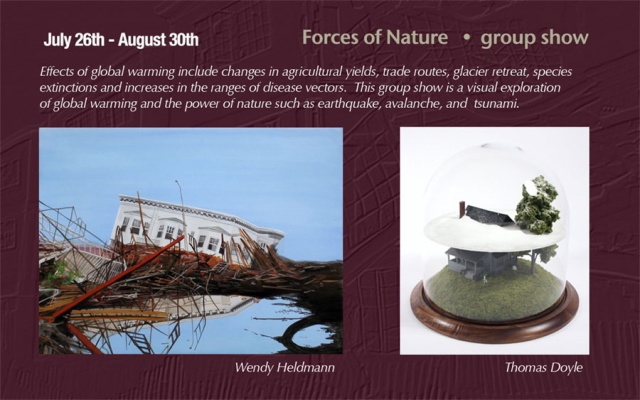 July 26th - August 30th

Forces of Nature • group show

Effects of global warming include changes in agricultural yields, trade routes, glacier retreat, species extinctions and increases in the ranges of disease vectors. This group show is a visual exploration of global warming and the power of nature such as earthquake, avalanche, and tsunami.

Wendy Heldmann

Thomas Doyle